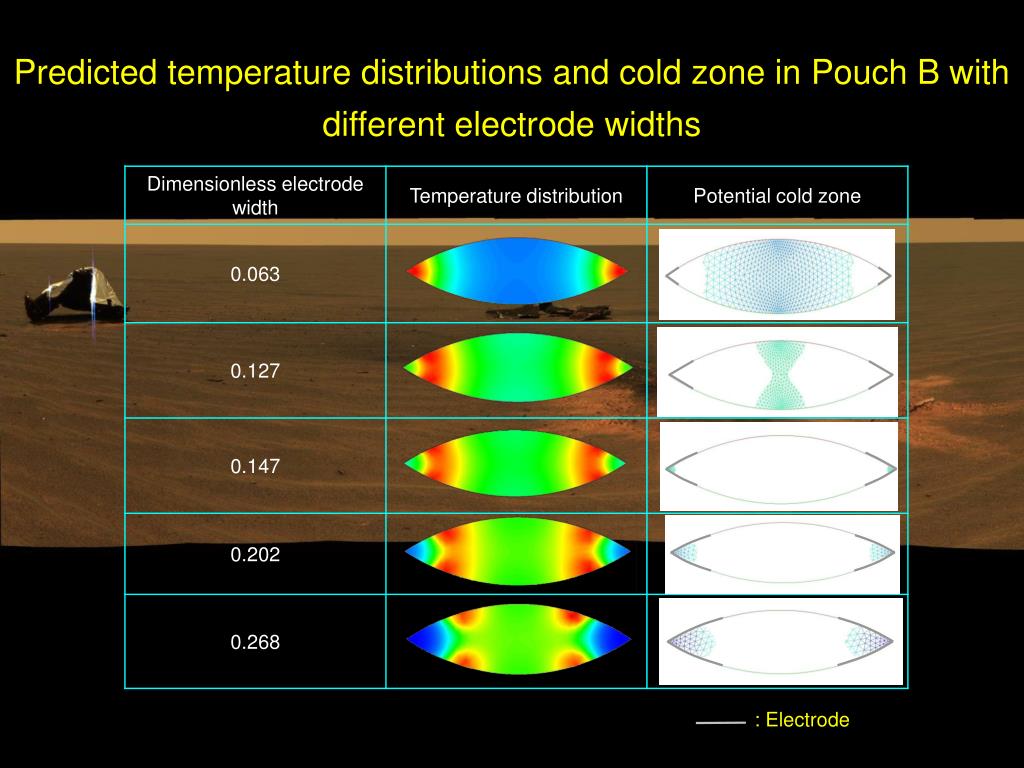 Predicted temperature distributions and cold zone in Pouch B with different electrode widths

| Dimensionless electrode width | Temperature distribution | Potential cold zone |
|---|---|---|
| 0.063 | | |
| 0.127 | | |
| 0.147 | | |
| 0.202 | | |
| 0.268 | | |

: Electrode